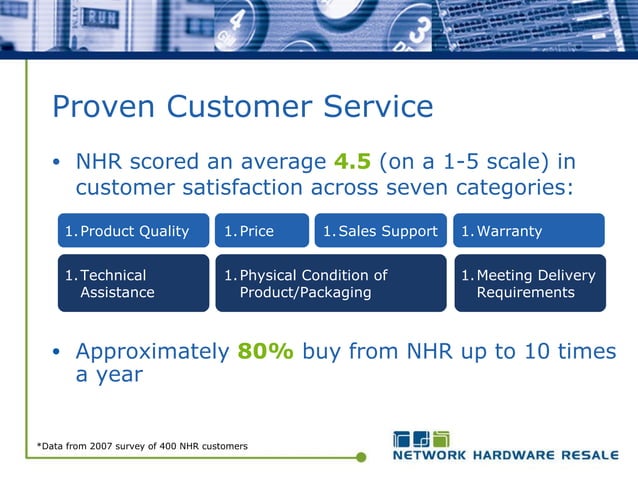 RUN

4

3

Proven Customer Service

• NHR scored an average **4.5** (on a 1-5 scale) in customer satisfaction across seven categories:

1. Product Quality

1. Price

1. Sales Support

1. Warranty

1. Technical Assistance

1. Physical Condition of Product/Packaging

1. Meeting Delivery Requirements

• Approximately **80%** buy from NHR up to 10 times a year

*Data from 2007 survey of 400 NHR customers

NETWORK HARDWARE RESALE